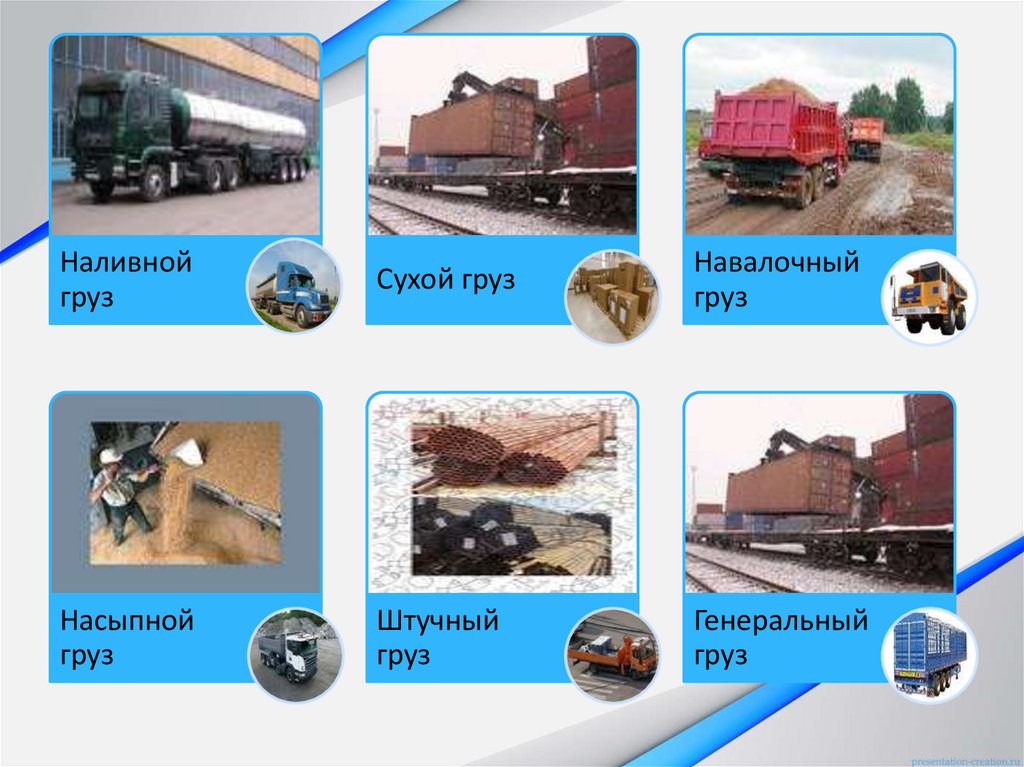 Наливной груз

Сухой груз

Навалочный груз

Насыпной груз

Штучный груз

Генеральный груз

presentation-creation.ru